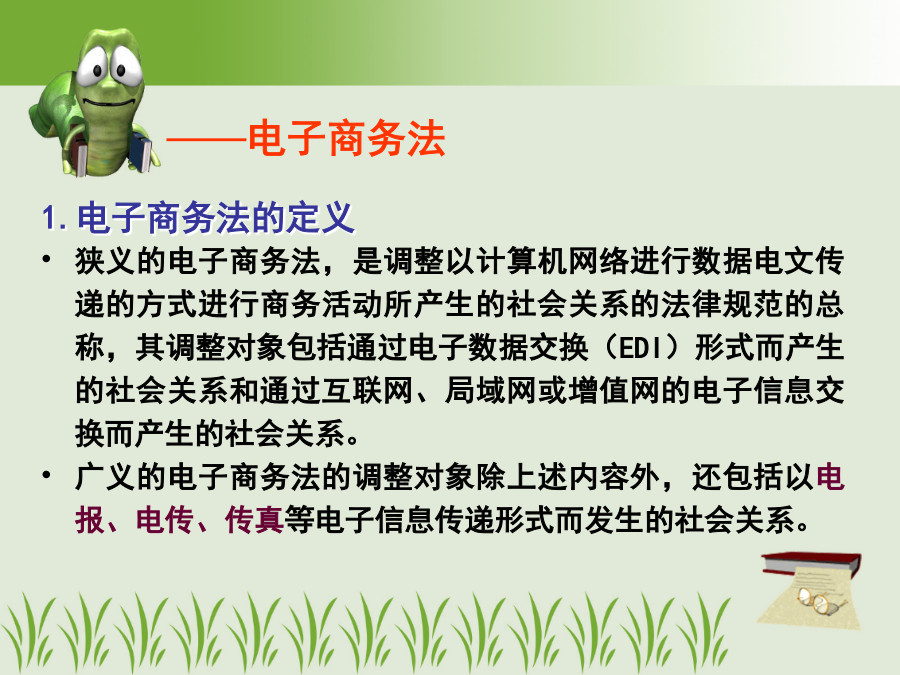 ——电子商务法

1. 电子商务法的定义

• 狭义的电子商务法，是调整以计算机网络进行数据电文传递的方式进行商务活动所产生的社会关系的法律规范的总称，其调整对象包括通过电子数据交换（EDI）形式而产生的社会关系和通过互联网、局域网或增值网的电子信息交换而产生的社会关系。

• 广义的电子商务法的调整对象除上述内容外，还包括以电报、电传、传真等电子信息传递形式而发生的社会关系。